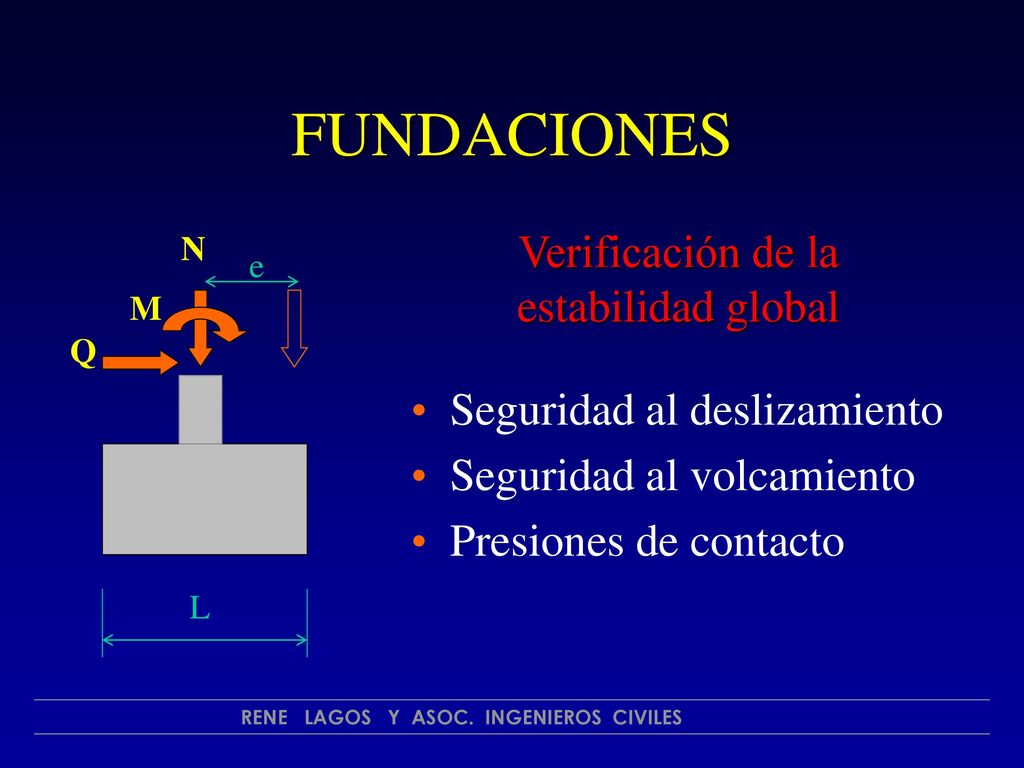 FUNDACIONES

N
e
M
Q

L

Verificación de la estabilidad global

• Seguridad al deslizamiento
• Seguridad al volcamiento
• Presiones de contacto

RENE LAGOS Y ASOC. INGENIEROS CIVILES